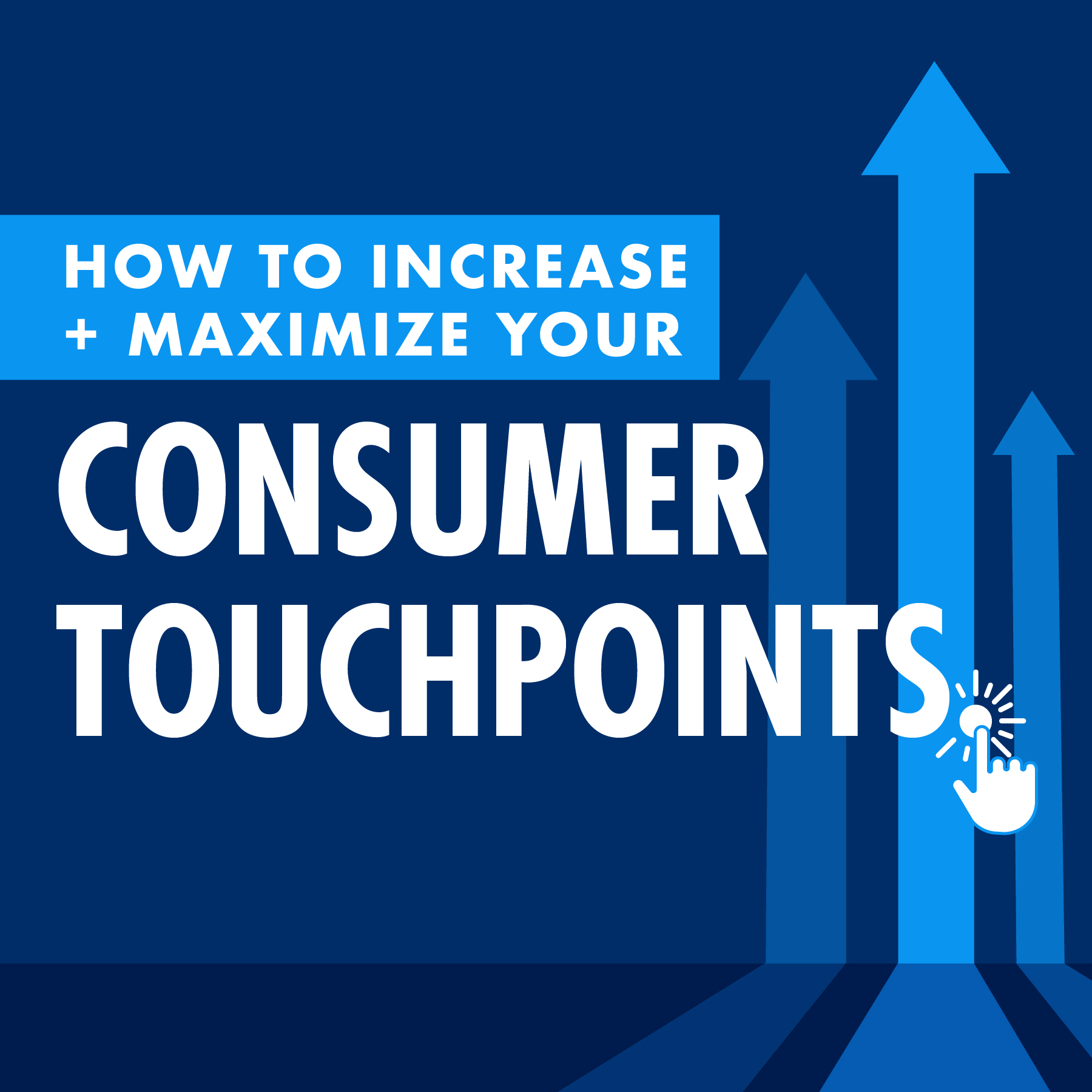 HOW TO INCREASE + MAXIMIZE YOUR

CONSUMER TOUCHPOINTS